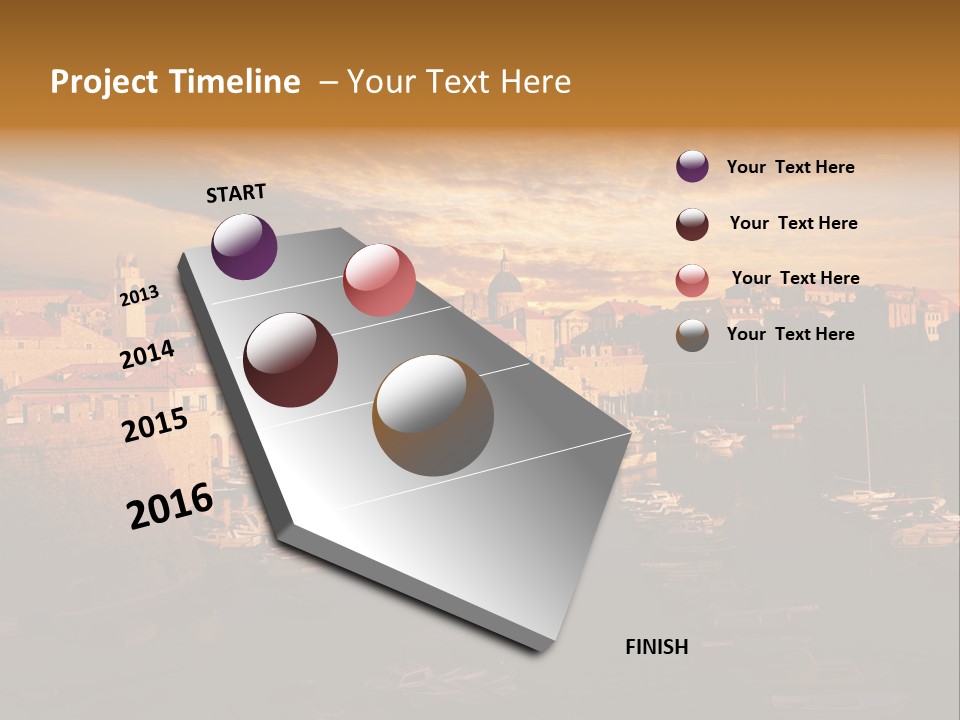 Project Timeline – Your Text Here

START

2013

2014

2015

2016

FINISH

Your Text Here

Your Text Here

Your Text Here

Your Text Here